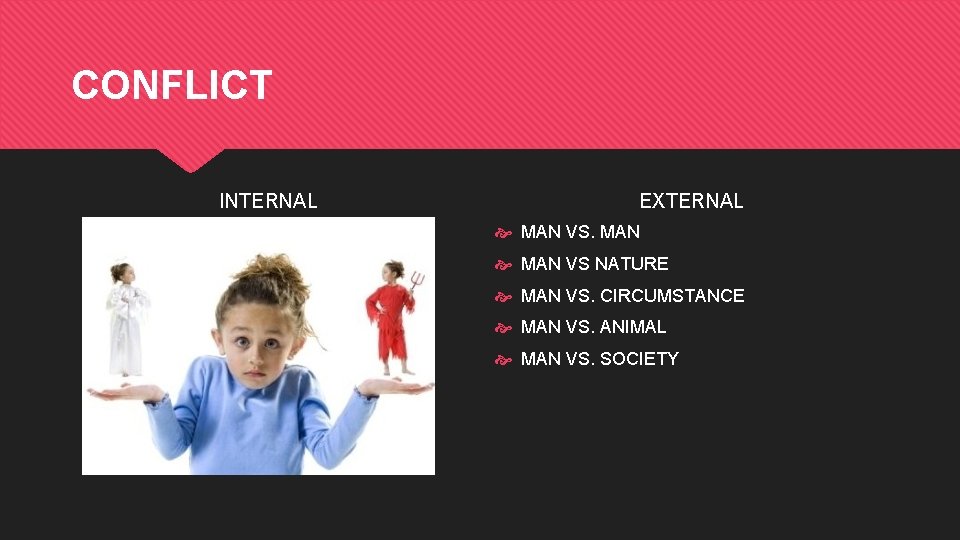 CONFLICT

INTERNAL

EXTERNAL

MAN VS. MAN
MAN VS NATURE
MAN VS. CIRCUMSTANCE
MAN VS. ANIMAL
MAN VS. SOCIETY